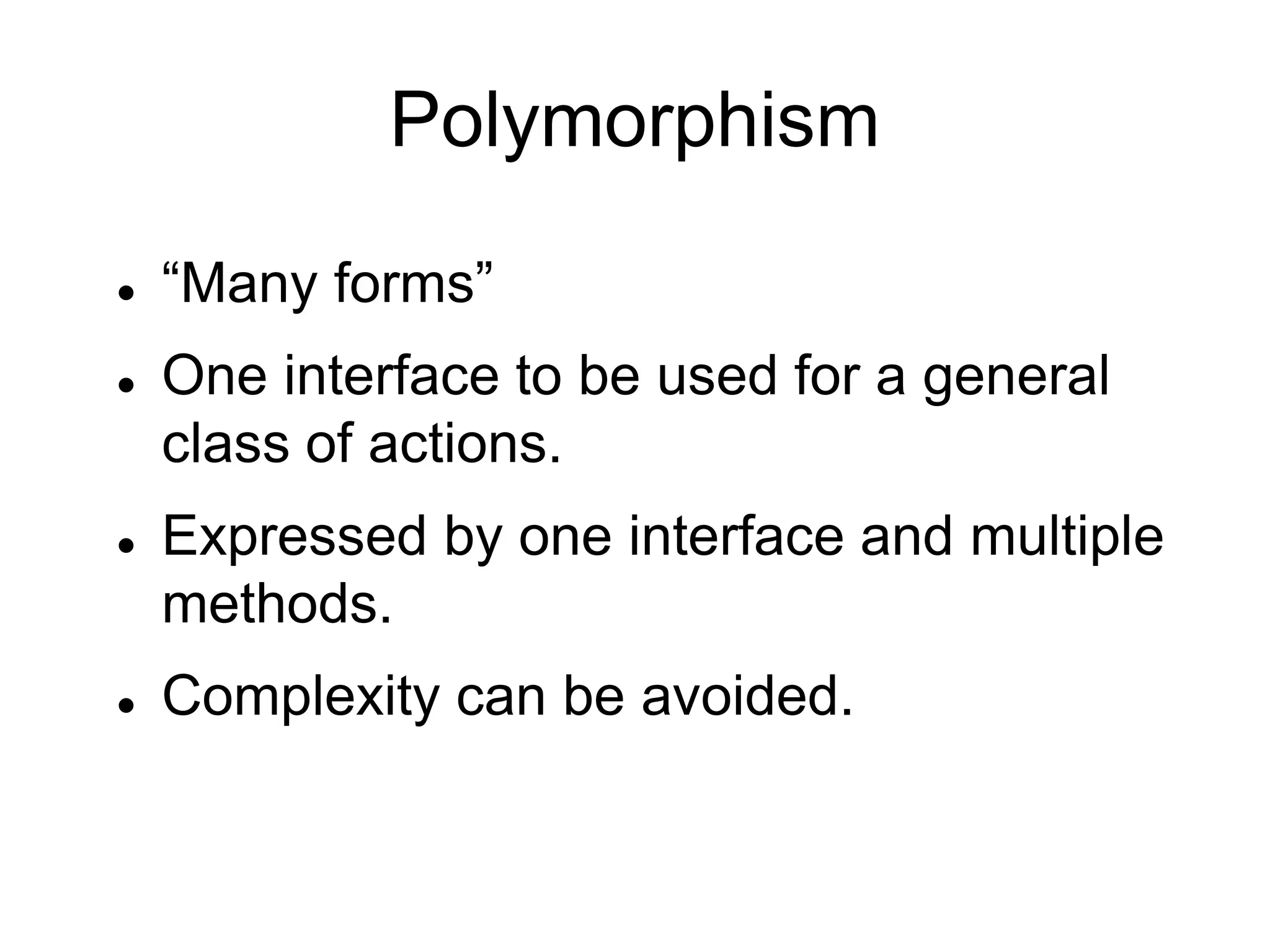 Polymorphism

● “Many forms”

● One interface to be used for a general class of actions.

● Expressed by one interface and multiple methods.

● Complexity can be avoided.